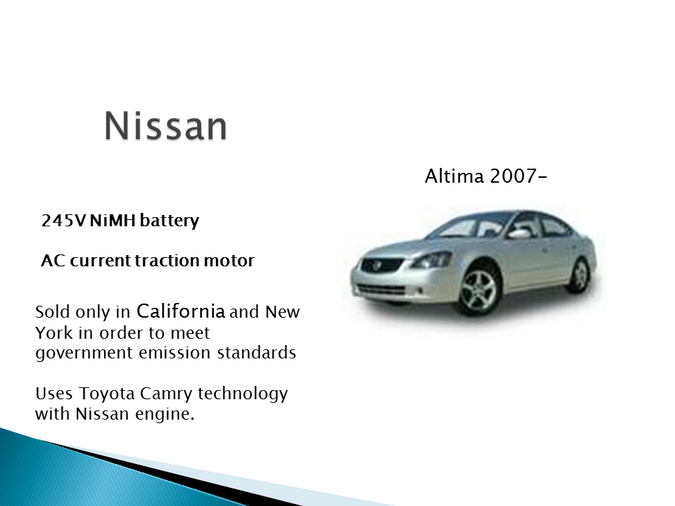 Nissan

Altima 2007-

245V NiMH battery

AC current traction motor

Sold only in California and New York in order to meet government emission standards

Uses Toyota Camry technology with Nissan engine.